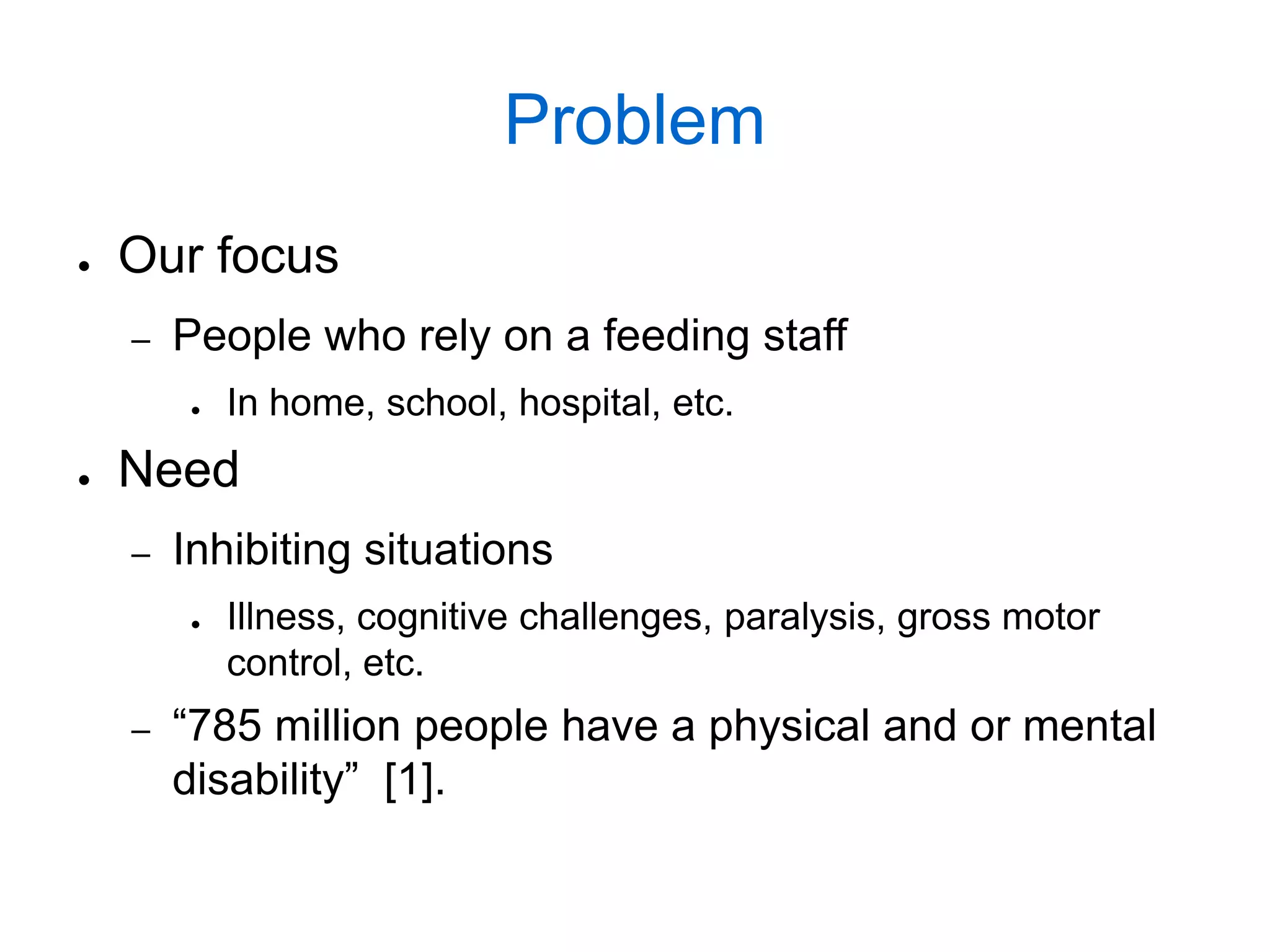 Problem

• Our focus
  – People who rely on a feeding staff
    • In home, school, hospital, etc.
• Need
  – Inhibiting situations
    • Illness, cognitive challenges, paralysis, gross motor control, etc.
  – “785 million people have a physical and or mental disability” [1].